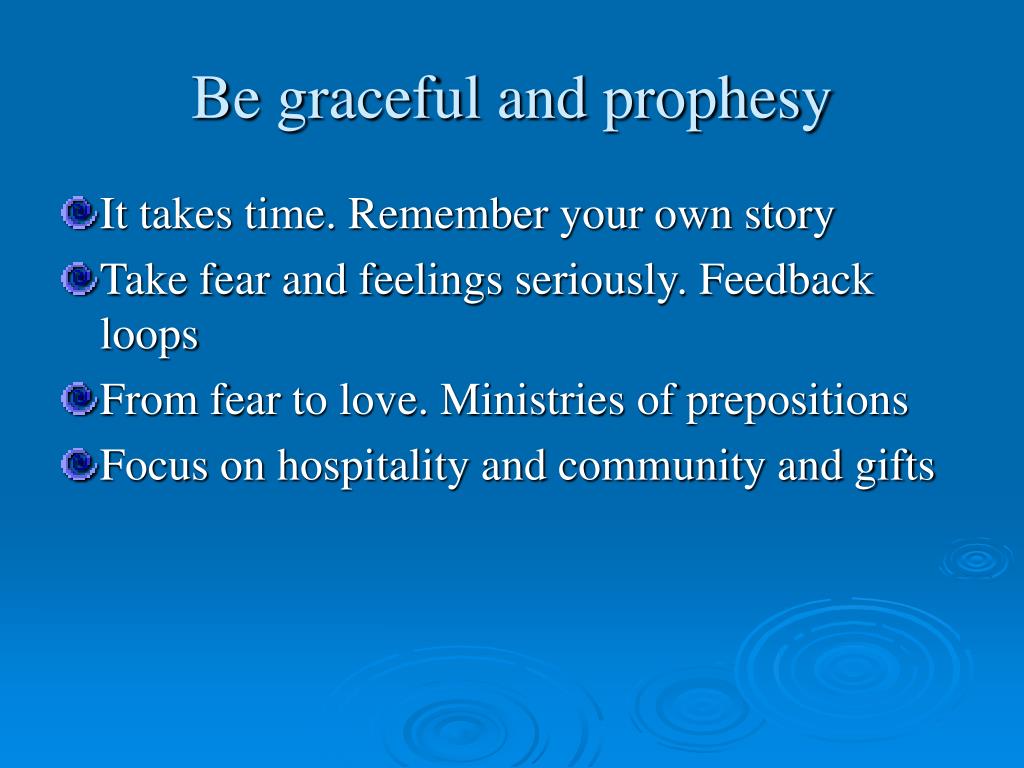 Be graceful and prophesy

It takes time. Remember your own story

Take fear and feelings seriously. Feedback loops

From fear to love. Ministries of prepositions

Focus on hospitality and community and gifts